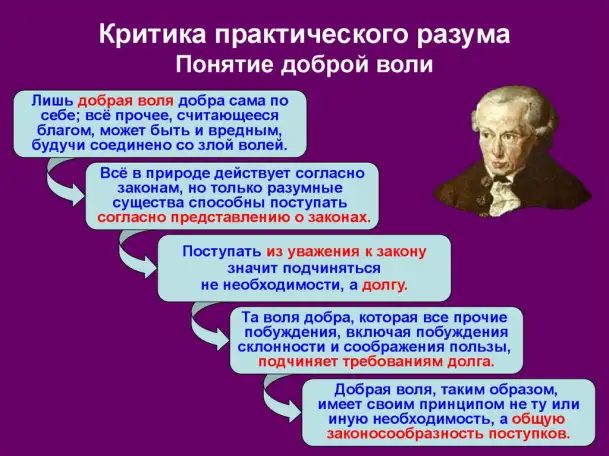 Критика практического разума
Понятие доброй воли

Лишь добрая воля добра сама по себе; всё прочее, считающееся благом, может быть и вредным, будучи соединено со злой волей.

Всё в природе действует согласно законам, но только разумные существа способны поступать согласно представлению о законах.

Поступать из уважения к закону значит подчиняться не необходимости, а долгу.

Та воля добра, которая все прочие побуждения, включая побуждения склонности и соображения пользы, подчиняет требованиям долга.

Добрая воля, таким образом, имеет своим принципом не ту или иную необходимость, а общую законосообразность поступков.